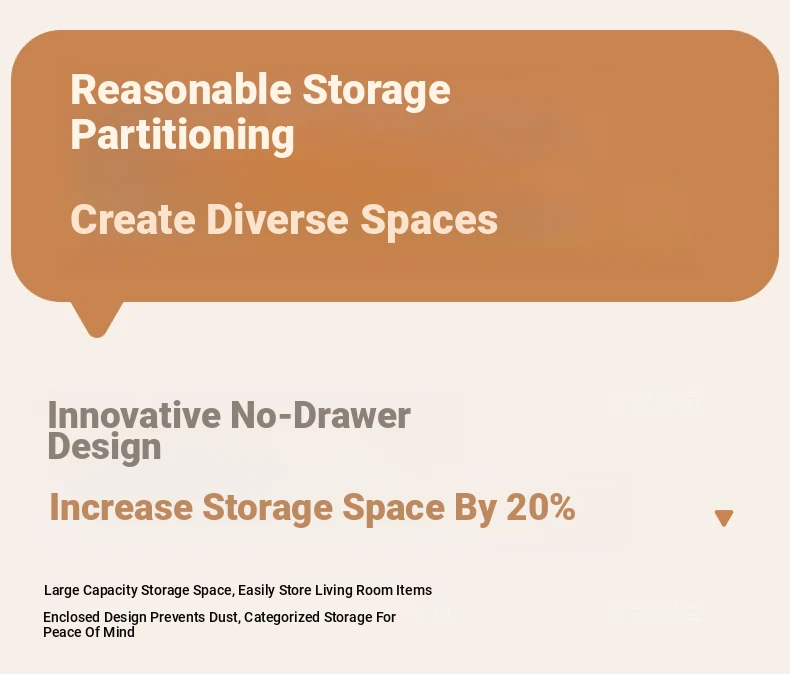 Reasonable Storage Partitioning

Create Diverse Spaces

Innovative No-Drawer Design

Increase Storage Space By 20%

Large Capacity Storage Space, Easily Store Living Room Items

Enclosed Design Prevents Dust, Categorized Storage For Peace Of Mind